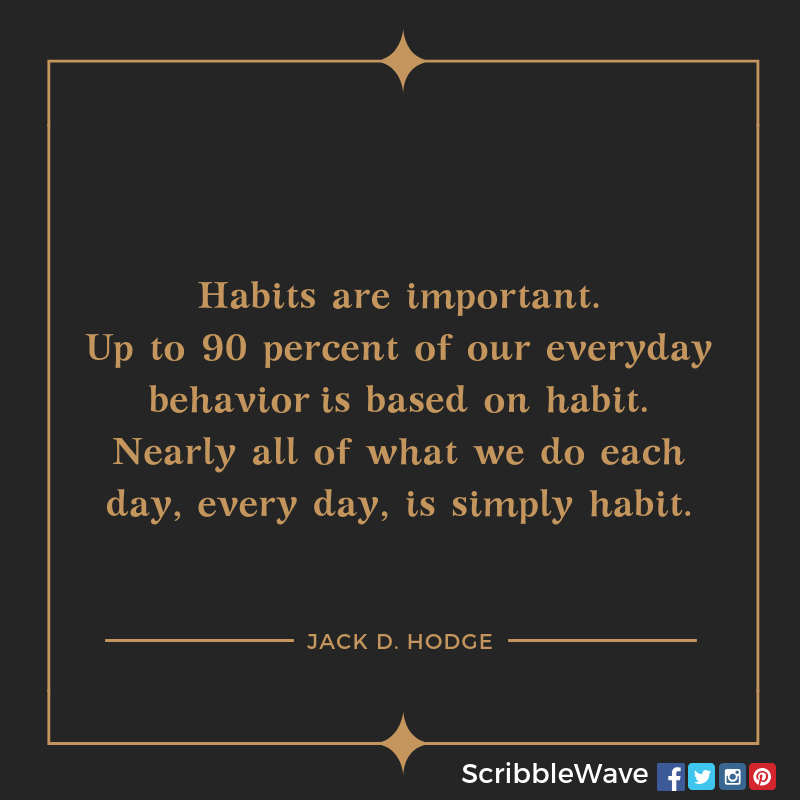 Habits are important.
Up to 90 percent of our everyday behavior is based on habit.
Nearly all of what we do each day, every day, is simply habit.

JACK D. HODGE

ScribbleWave